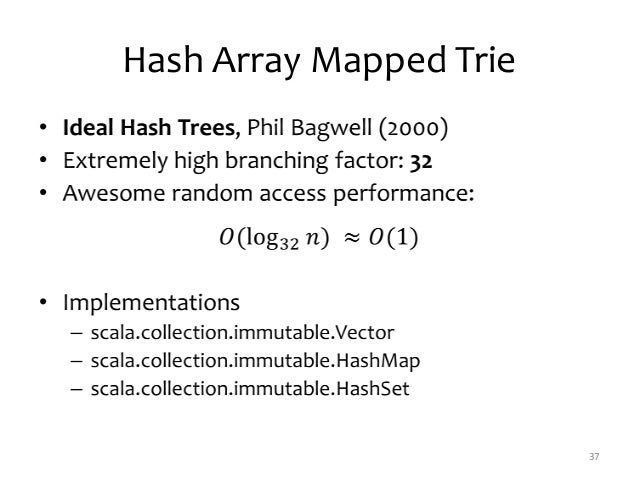 Hash Array Mapped Trie

• Ideal Hash Trees, Phil Bagwell (2000)
• Extremely high branching factor: 32
• Awesome random access performance:

$O(\log_{32} n) \approx O(1)$

• Implementations
– scala.collection.immutable.Vector
– scala.collection.immutable.HashMap
– scala.collection.immutable.HashSet

37